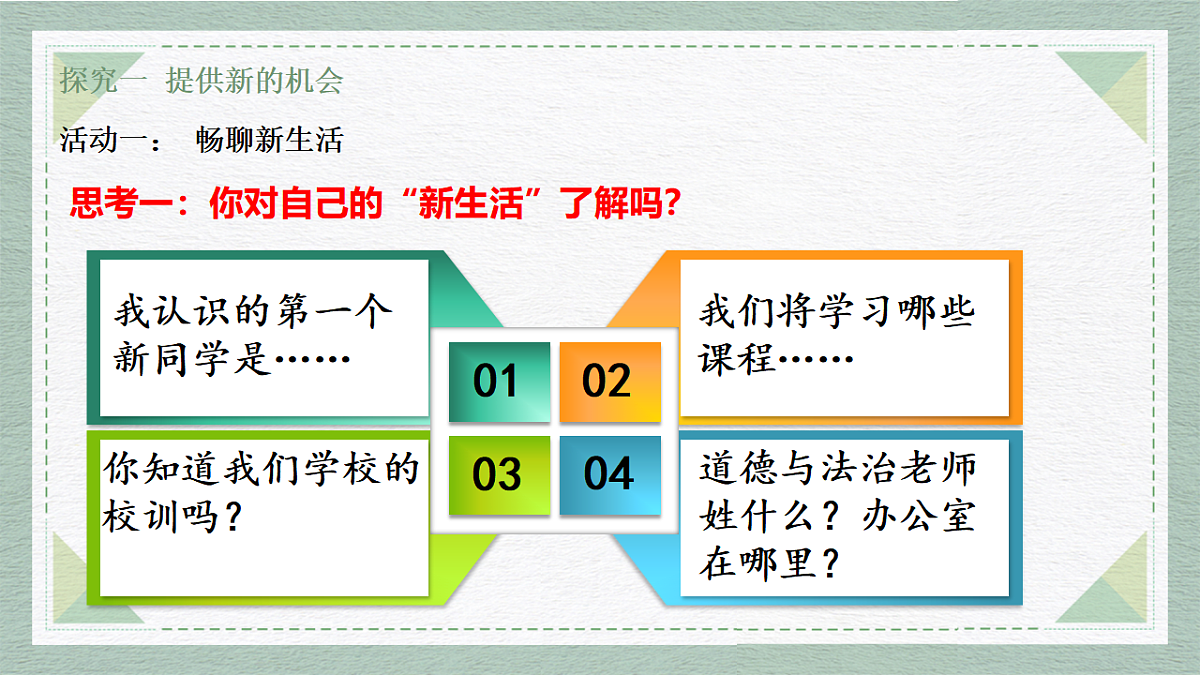 探究一 提供新的机会

活动一： 畅聊新生活

思考一：你对自己的“新生活”了解吗？

我认识的第一个新同学是……

01

02

我们将学习哪些课程……

你知道我们学校的校训吗？

03

04

道德与法治老师姓什么？办公室在哪里？